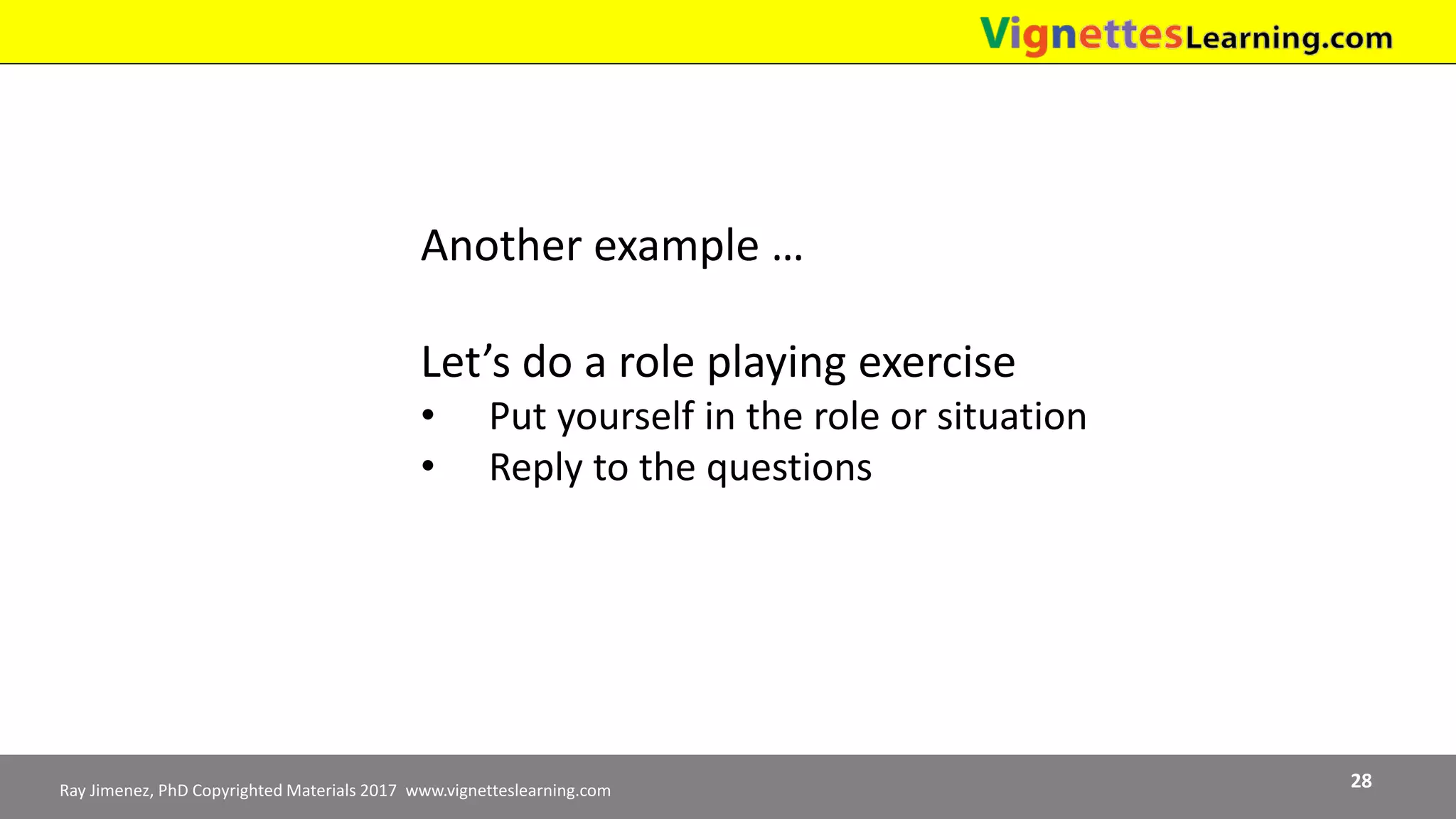 VignettesLearning.com

Another example …

Let’s do a role playing exercise
• Put yourself in the role or situation
• Reply to the questions

Ray Jimenez, PhD Copyrighted Materials 2017 www.vignetteslearning.com

28